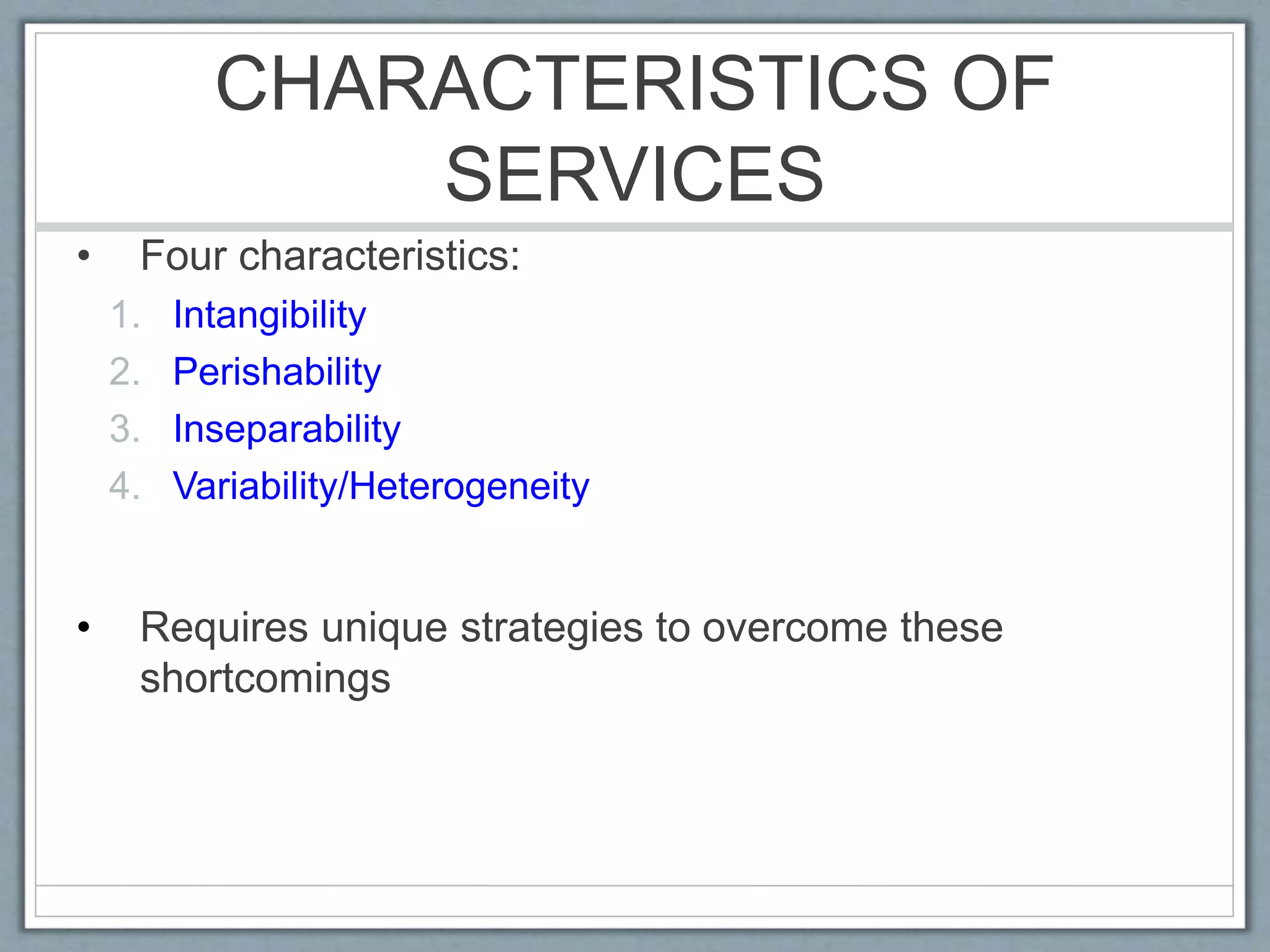 CHARACTERISTICS OF SERVICES

• Four characteristics:

1. Intangibility
2. Perishability
3. Inseparability
4. Variability/Heterogeneity

• Requires unique strategies to overcome these shortcomings